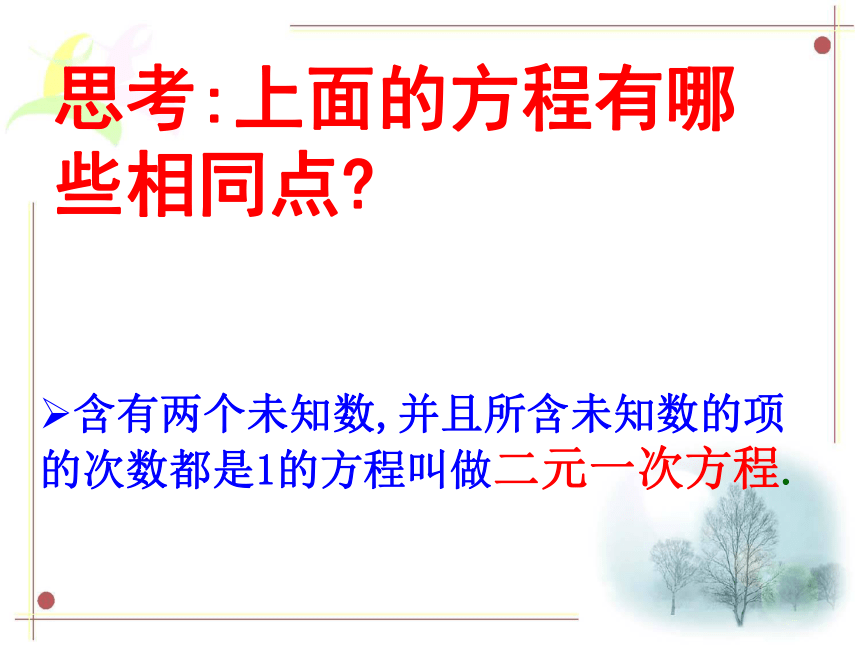 思考:上面的方程有哪些相同点?

➢含有两个未知数,并且所含未知数的项的次数都是1的方程叫做二元一次方程.